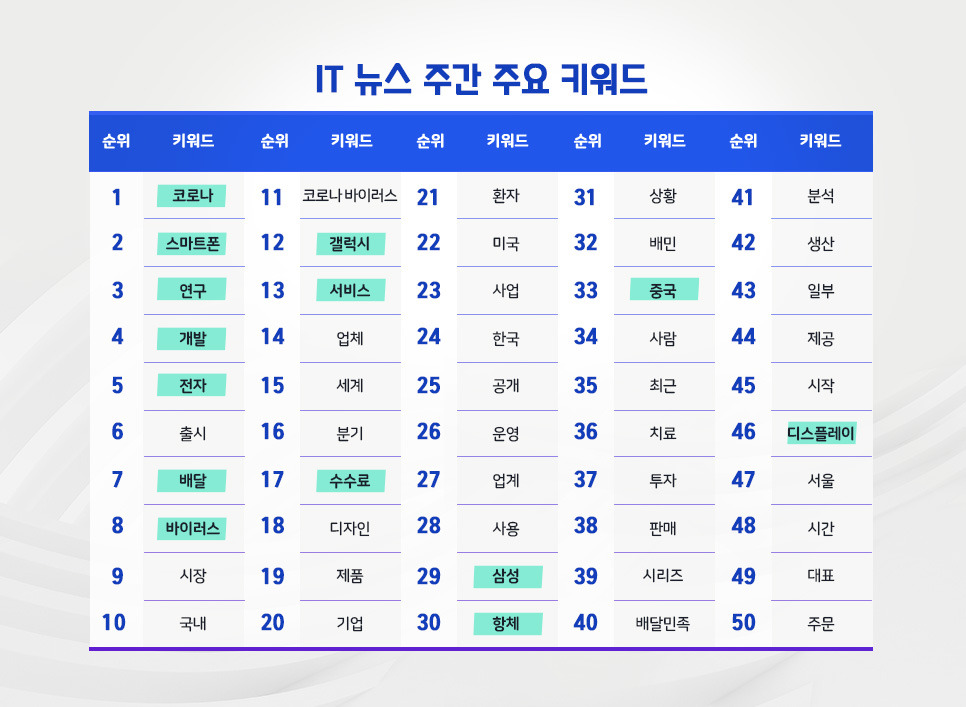 IT 뉴스 주간 주요 키워드

| 순위 | 키워드 | 순위 | 키워드 | 순위 | 키워드 | 순위 | 키워드 | 순위 | 키워드 |
|---|---|---|---|---|---|---|---|---|---|
| 1 | 코로나 | 11 | 코로나 바이러스 | 21 | 환자 | 31 | 상황 | 41 | 분석 |
| 2 | 스마트폰 | 12 | 갤럭시 | 22 | 미국 | 32 | 배민 | 42 | 생산 |
| 3 | 연구 | 13 | 서비스 | 23 | 사업 | 33 | 중국 | 43 | 일부 |
| 4 | 개발 | 14 | 업체 | 24 | 한국 | 34 | 사람 | 44 | 제공 |
| 5 | 전자 | 15 | 세계 | 25 | 공개 | 35 | 최근 | 45 | 시작 |
| 6 | 출시 | 16 | 분기 | 26 | 운영 | 36 | 치료 | 46 | 디스플레이 |
| 7 | 배달 | 17 | 수수료 | 27 | 업계 | 37 | 투자 | 47 | 서울 |
| 8 | 바이러스 | 18 | 디자인 | 28 | 사용 | 38 | 판매 | 48 | 시간 |
| 9 | 시장 | 19 | 제품 | 29 | 삼성 | 39 | 시리즈 | 49 | 대표 |
| 10 | 국내 | 20 | 기업 | 30 | 항체 | 40 | 배달민족 | 50 | 주문 |